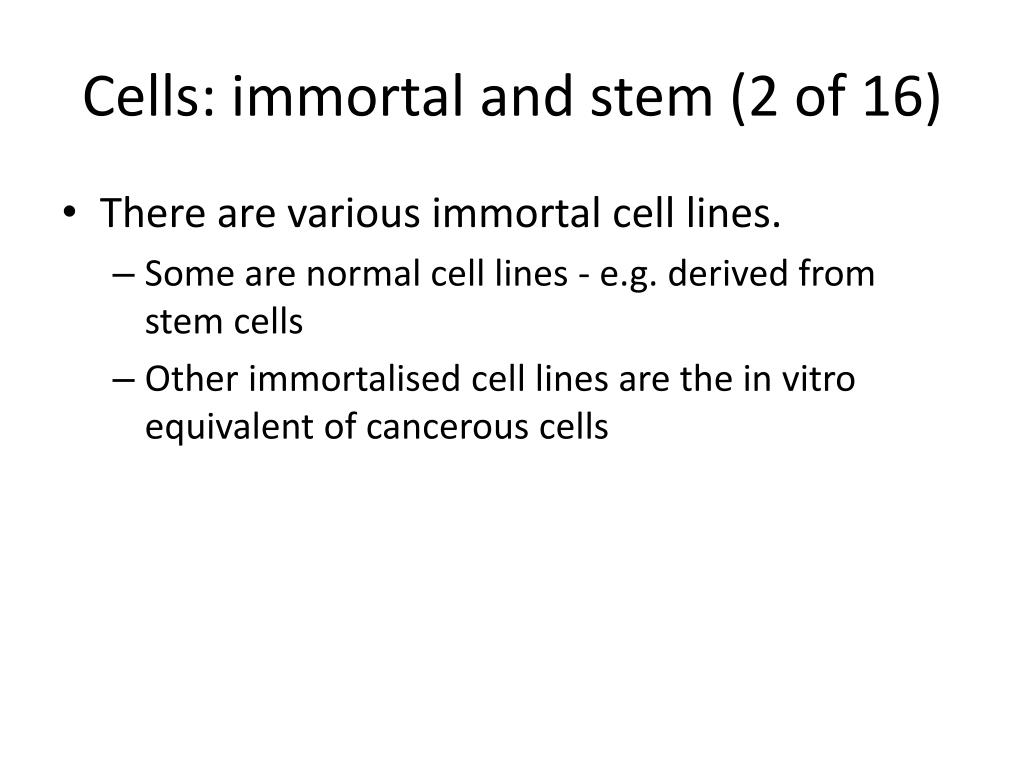 Cells: immortal and stem (2 of 16)

• There are various immortal cell lines.
– Some are normal cell lines - e.g. derived from stem cells
– Other immortalised cell lines are the in vitro equivalent of cancerous cells